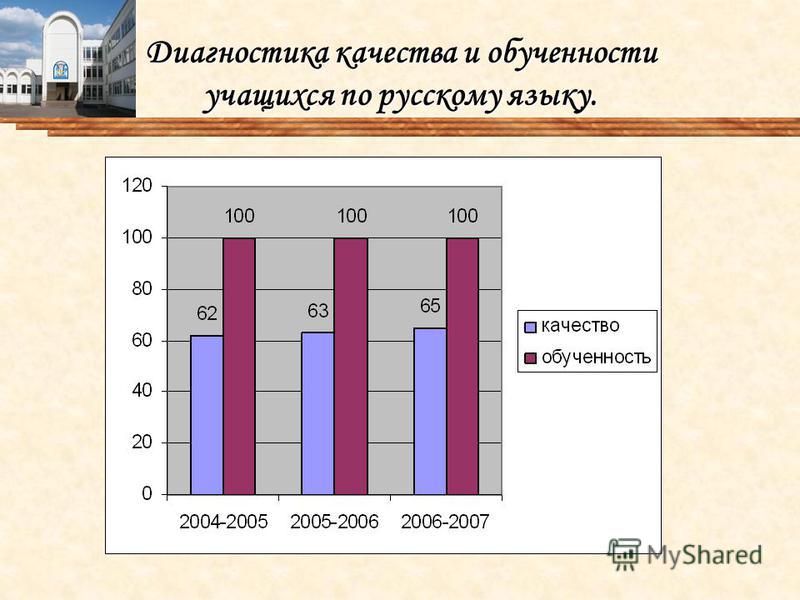 Диагностика качества и обученности учащихся по русскому языку.

120
100
80
60
40
20
0

62
100
63
100
65
100

2004-2005
2005-2006
2006-2007

качество
обученность

MyShared